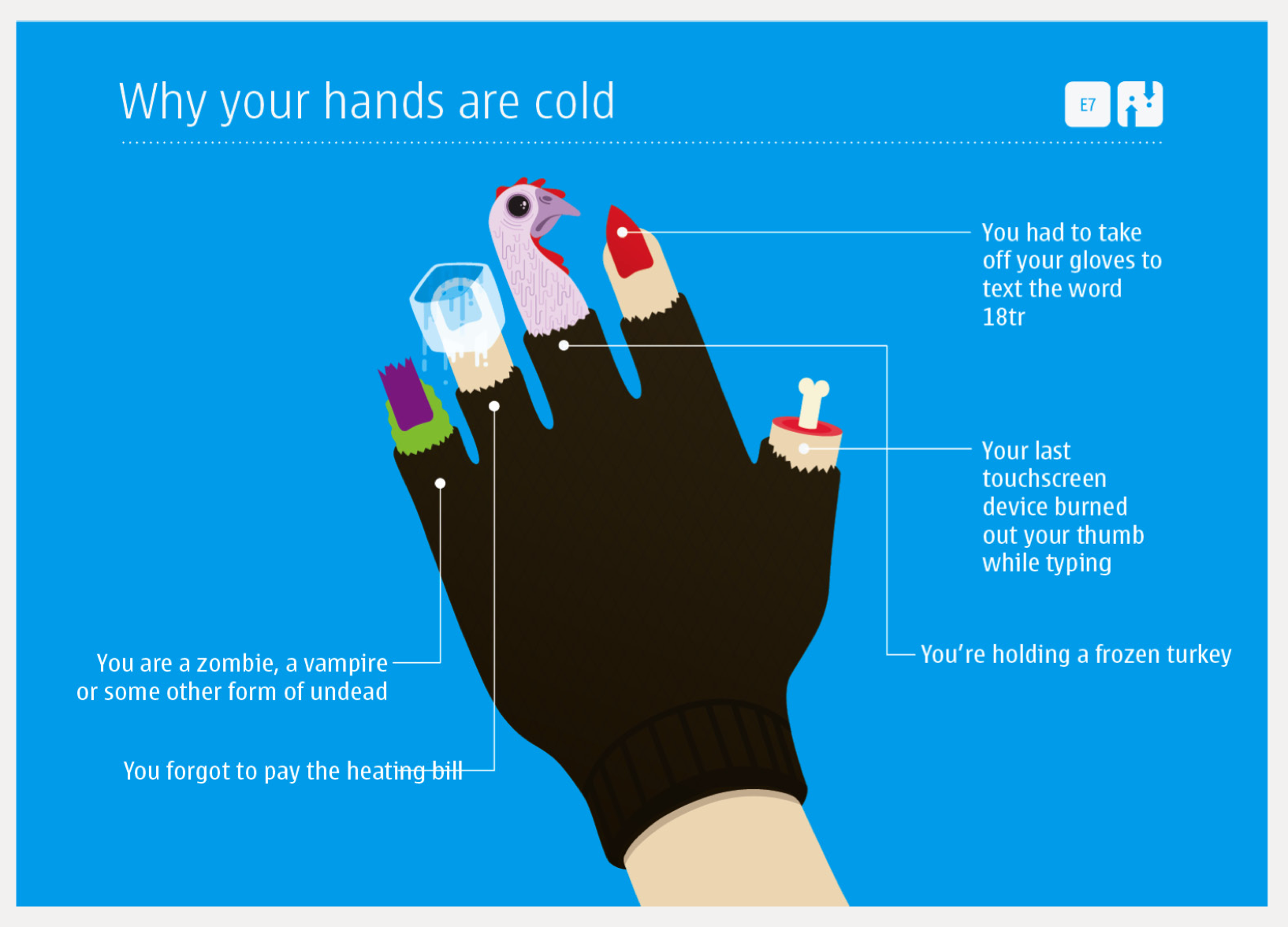 Why your hands are cold

E7

You had to take off your gloves to text the word 18tr

Your last touchscreen device burned out your thumb while typing

You're holding a frozen turkey

You are a zombie, a vampire or some other form of undead

You forgot to pay the heating bill